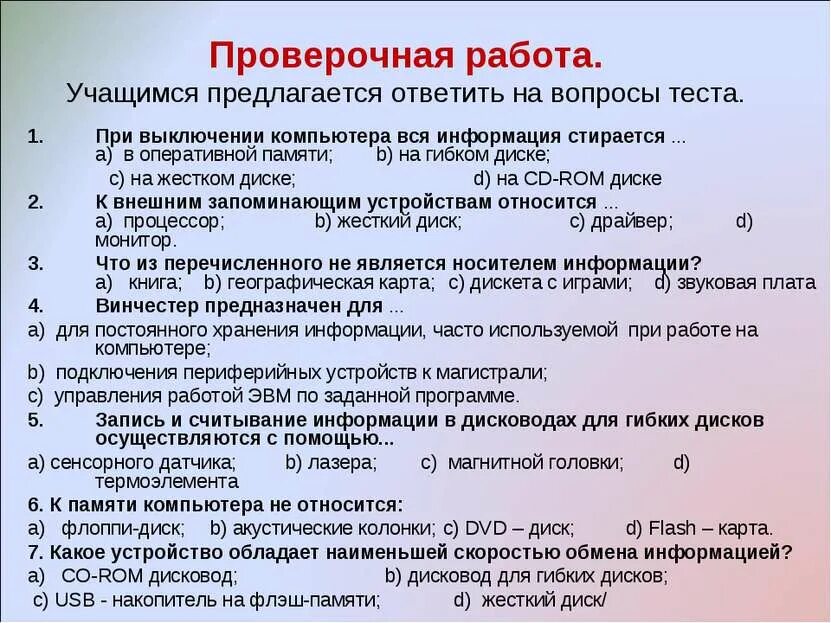 Проверочная работа.
Учащимся предлагается ответить на вопросы теста.

1. При выключении компьютера вся информация стирается ...
a) в оперативной памяти; b) на гибком диске;
c) на жестком диске; d) на CD-ROM диске

2. К внешним запоминающим устройствам относится ...
a) процессор; b) жесткий диск; c) драйвер; d) монитор.

3. Что из перечисленного не является носителем информации?
a) книга; b) географическая карта; c) дискета с играми; d) звуковая плата

4. Винчестер предназначен для ...
a) для постоянного хранения информации, часто используемой при работе на компьютере;
b) подключения периферийных устройств к магистрали;
c) управления работой ЭВМ по заданной программе.

5. Запись и считывание информации в дисководах для гибких дисков осуществляются с помощью...
a) сенсорного датчика; b) лазера; c) магнитной головки; d) термоэлемента

6. К памяти компьютера не относится:
a) флоппи-диск; b) акустические колонки; c) DVD – диск; d) Flash – карта.

7. Какое устройство обладает наименьшей скоростью обмена информацией?
a) CO-ROM дисковод; b) дисковод для гибких дисков;
c) USB - накопитель на флэш-памяти; d) жесткий диск/